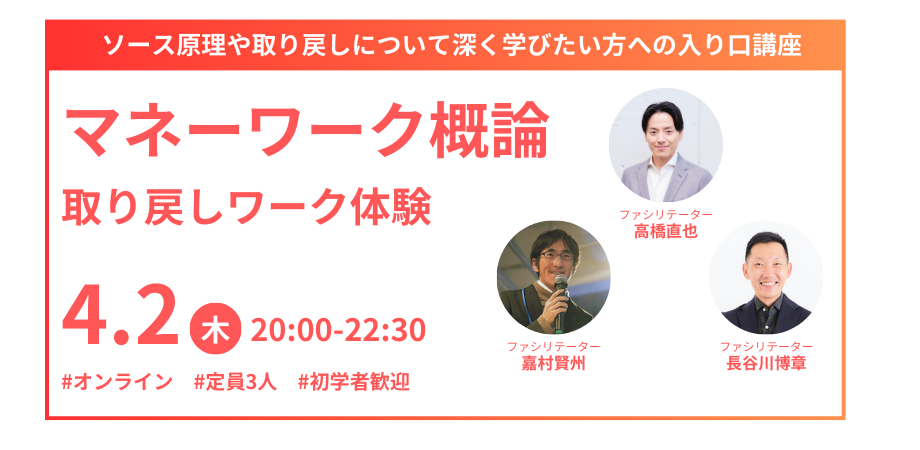 ソース原理や取り戻しについて深く学びたい方への入り口講座

マネーワーク概論

取り戻しワーク体験

4.2 木 20:00-22:30

#オンライン #定員3人 #初学者歓迎

ファシリテーター
高橋直也

ファシリテーター
嘉村賢州

ファシリテーター
長谷川博章